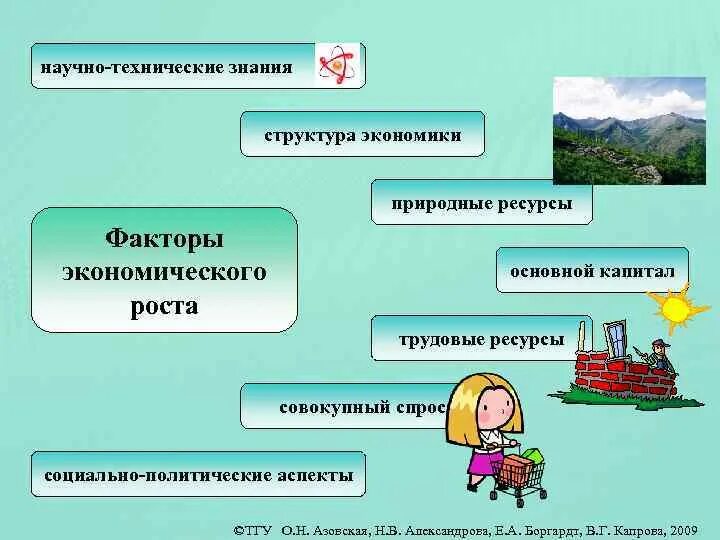 научно-технические знания

структура экономики

природные ресурсы

Факторы экономического роста

основной капитал

трудовые ресурсы

совокупный спрос

социально-политические аспекты

©ТГУ О.Н. Азовская, Н.В. Александрова, Е.А. Боргардт, В.Г. Капрова, 2009